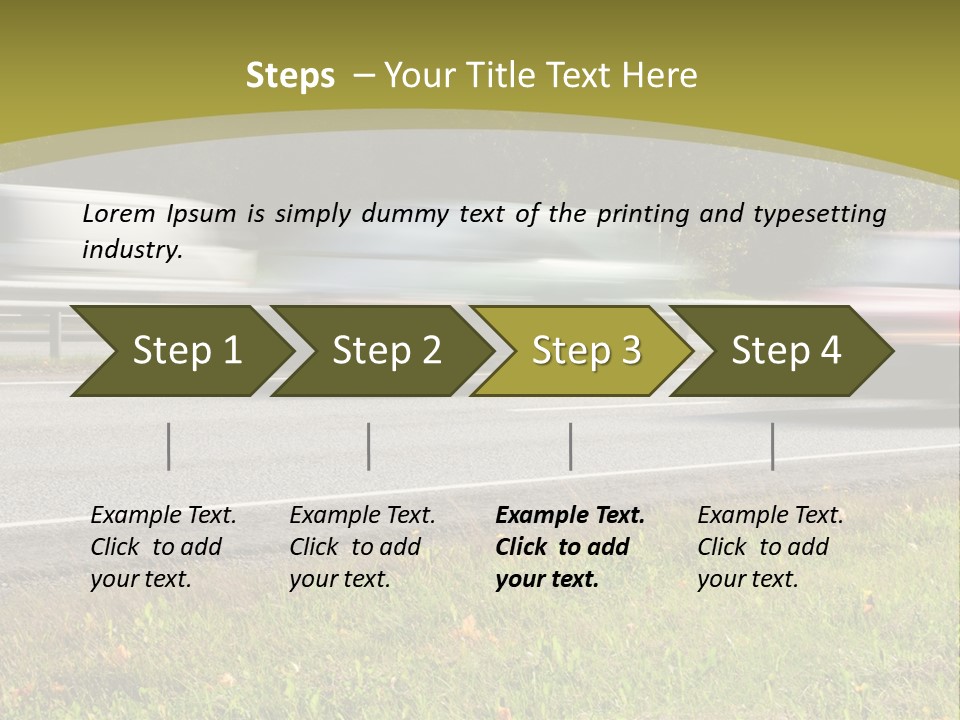 Steps – Your Title Text Here

Lorem Ipsum is simply dummy text of the printing and typesetting industry.

Step 1

Step 2

Step 3

Step 4

Example Text. Click to add your text.

Example Text. Click to add your text.

Example Text. Click to add your text.

Example Text. Click to add your text.